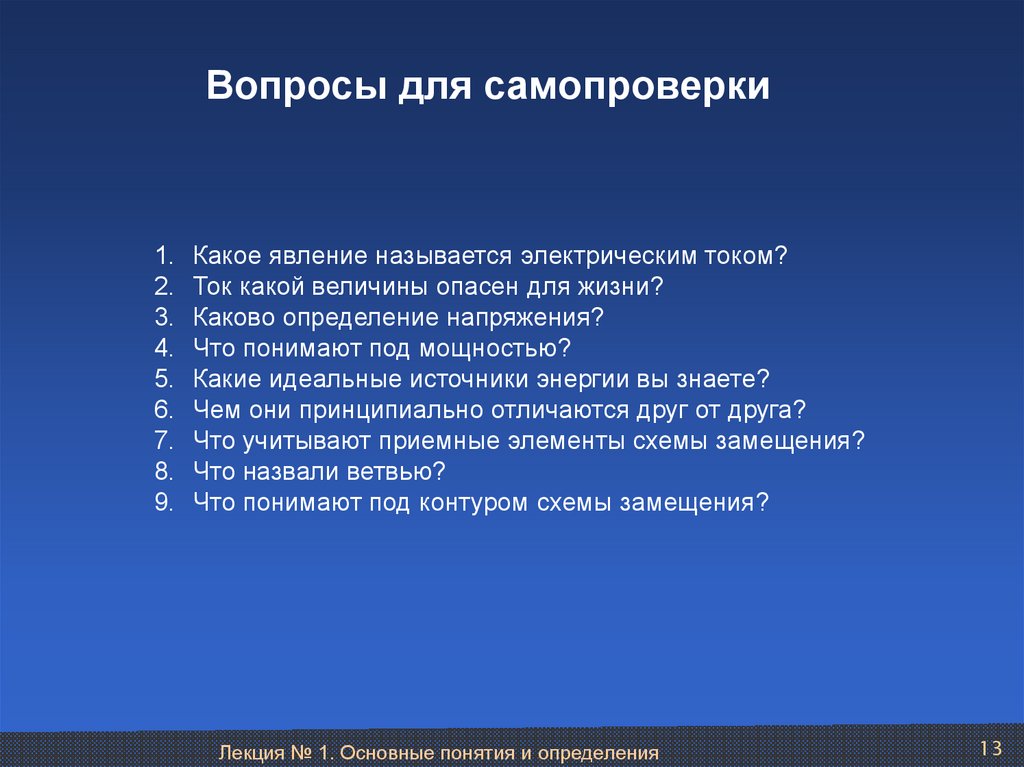 Вопросы для самопроверки

1. Какое явление называется электрическим током?
2. Ток какой величины опасен для жизни?
3. Каково определение напряжения?
4. Что понимают под мощностью?
5. Какие идеальные источники энергии вы знаете?
6. Чем они принципиально отличаются друг от друга?
7. Что учитывают приемные элементы схемы замещения?
8. Что назвали ветвью?
9. Что понимают под контуром схемы замещения?

Лекция № 1. Основные понятия и определения

13